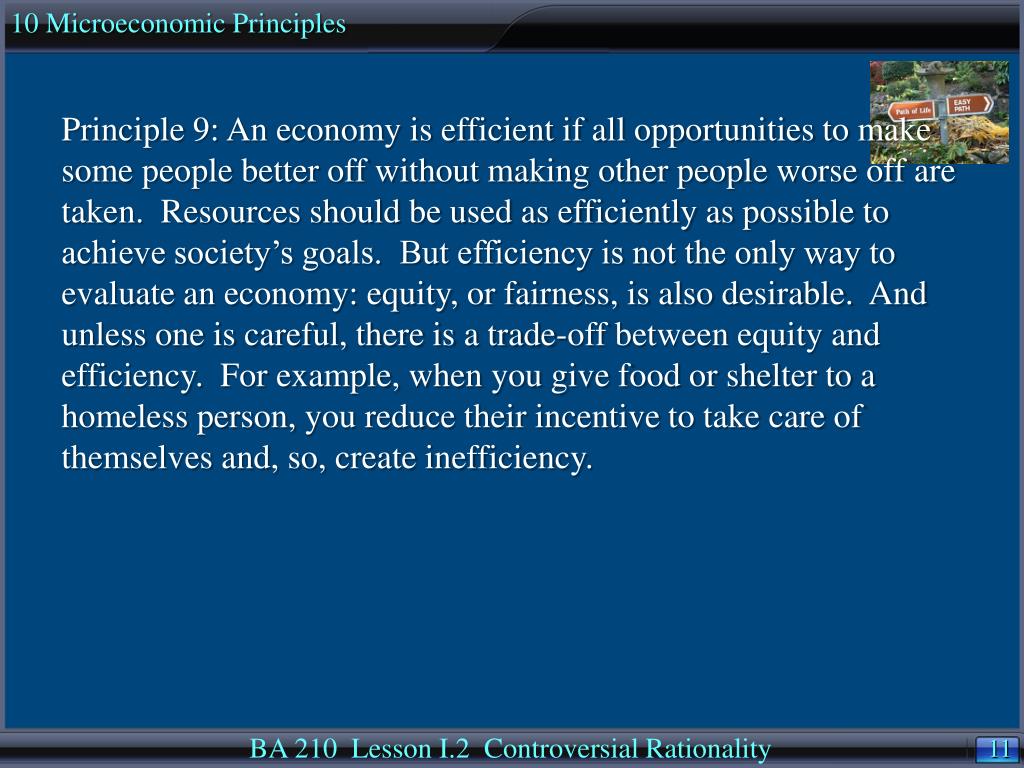 10 Microeconomic Principles

Path of Life

EASY PATH

Principle 9: An economy is efficient if all opportunities to make some people better off without making other people worse off are taken. Resources should be used as efficiently as possible to achieve society’s goals. But efficiency is not the only way to evaluate an economy: equity, or fairness, is also desirable. And unless one is careful, there is a trade-off between equity and efficiency. For example, when you give food or shelter to a homeless person, you reduce their incentive to take care of themselves and, so, create inefficiency.

BA 210 Lesson I.2 Controversial Rationality

11